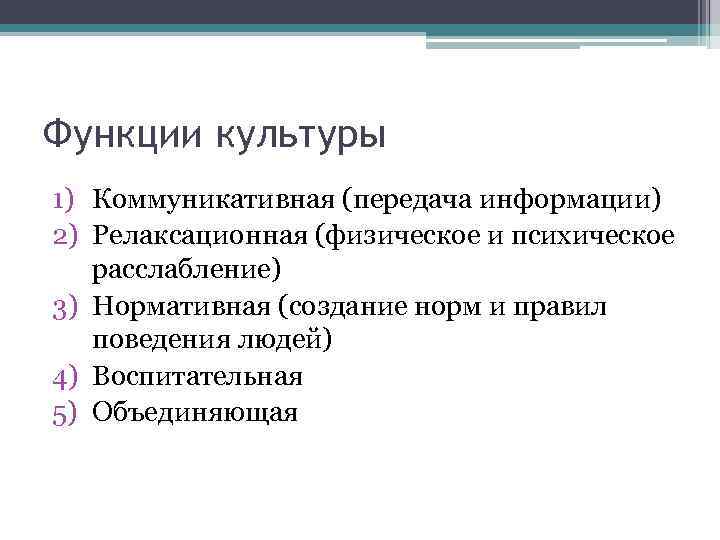 Функции культуры

1) Коммуникативная (передача информации)
2) Релаксационная (физическое и психическое расслабление)
3) Нормативная (создание норм и правил поведения людей)
4) Воспитательная
5) Объединяющая